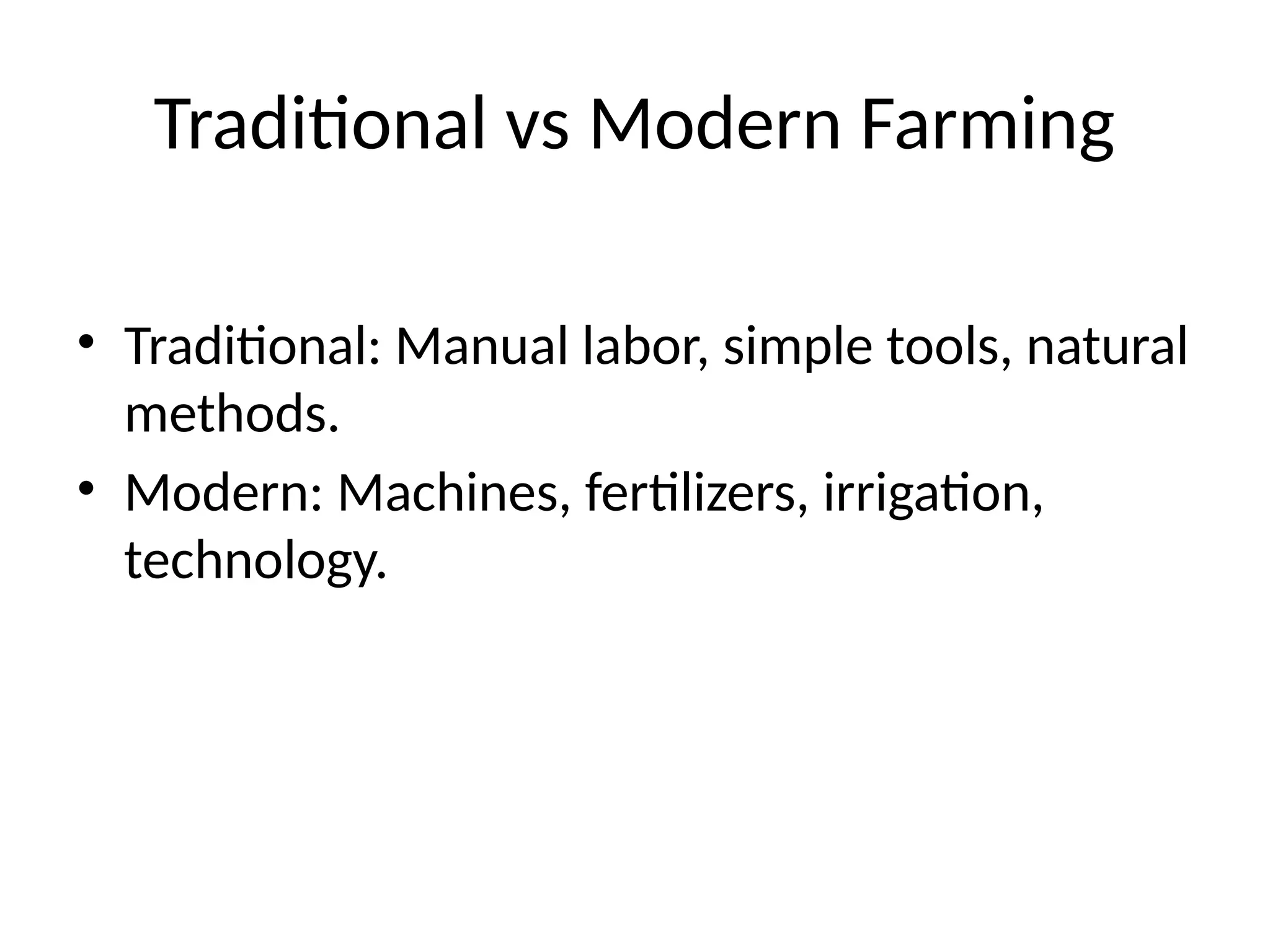 Traditional vs Modern Farming

• Traditional: Manual labor, simple tools, natural methods.

• Modern: Machines, fertilizers, irrigation, technology.